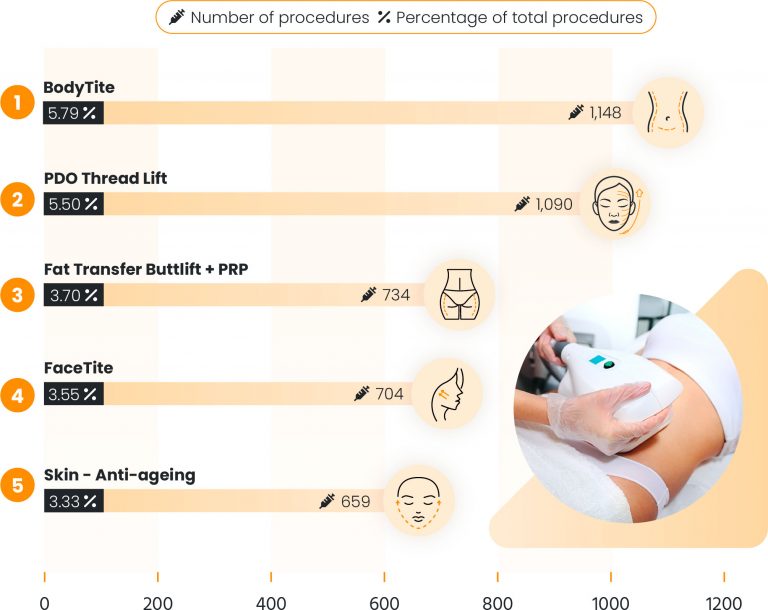 Number of procedures % Percentage of total procedures

1 BodyTite
5.79 % 1,148

2 PDO Thread Lift
5.50 % 1,090

3 Fat Transfer Buttlift + PRP
3.70 % 734

4 FaceTite
3.55 % 704

5 Skin - Anti-ageing
3.33 % 659

0 200 400 600 800 1000 1200